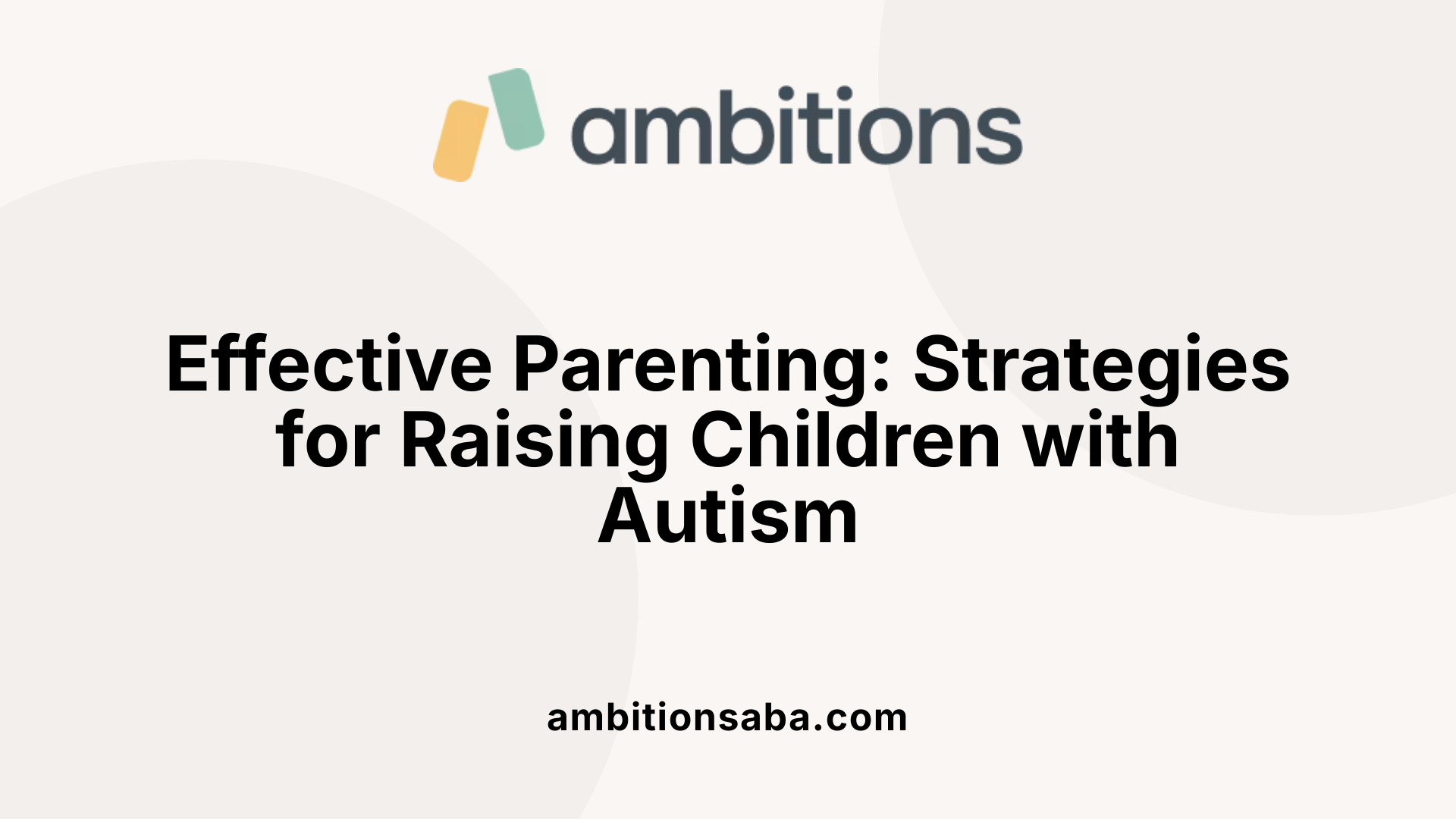 ambitions

Effective Parenting: Strategies for Raising Children with Autism

ambitionsaba.com